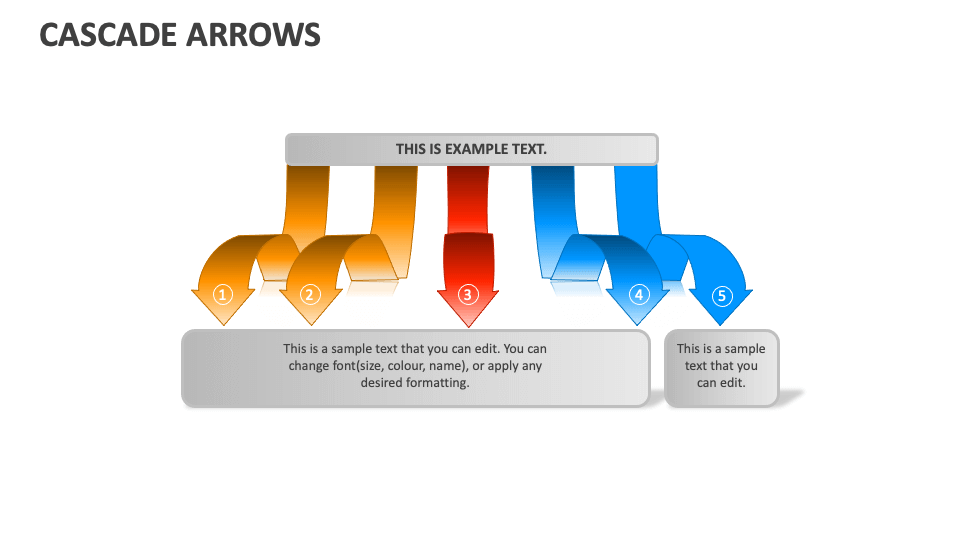 CASCADE ARROWS

THIS IS EXAMPLE TEXT.

1

2

3

4

5

This is a sample text that you can edit. You can change font(size, colour, name), or apply any desired formatting.

This is a sample text that you can edit.